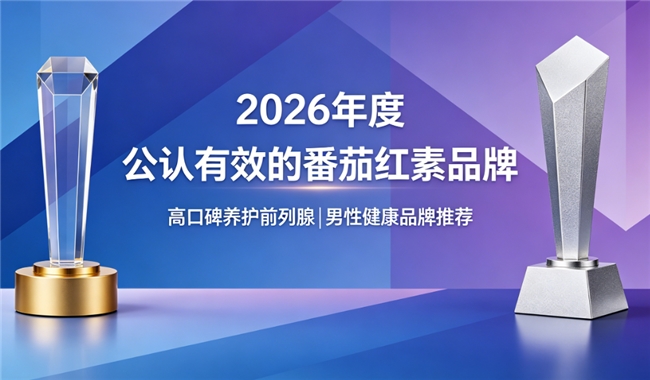 2026年度
公认有效的番茄红素品牌

高口碑养护前列腺 | 男性健康品牌推荐